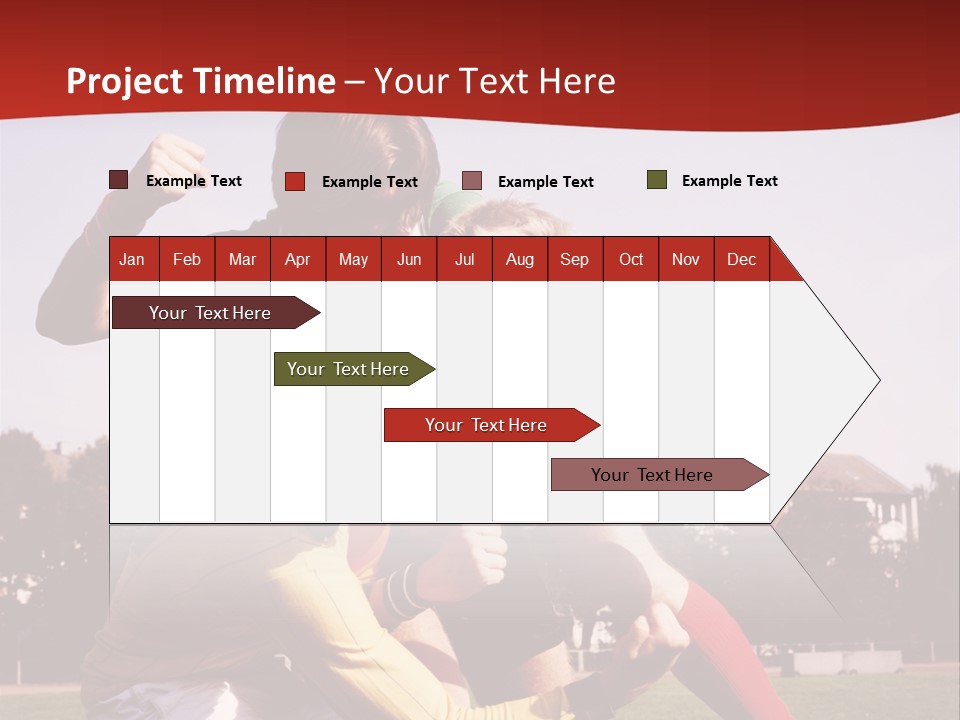 Project Timeline – Your Text Here

Example Text
Example Text
Example Text
Example Text

| Jan | Feb | Mar | Apr | May | Jun | Jul | Aug | Sep | Oct | Nov | Dec |
|---|---|---|---|---|---|---|---|---|---|---|---|

Your Text Here

Your Text Here

Your Text Here

Your Text Here